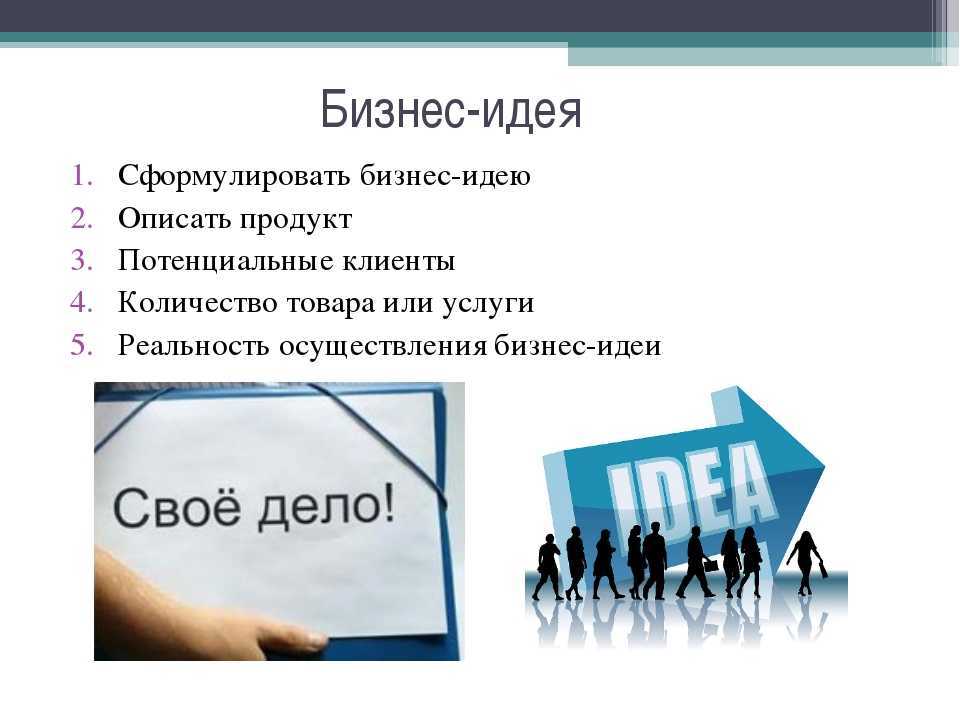 Бизнес-идея

1. Сформулировать бизнес-идею
2. Описать продукт
3. Потенциальные клиенты
4. Количество товара или услуги
5. Реальность осуществления бизнес-идеи

Своё дело!

IDEA